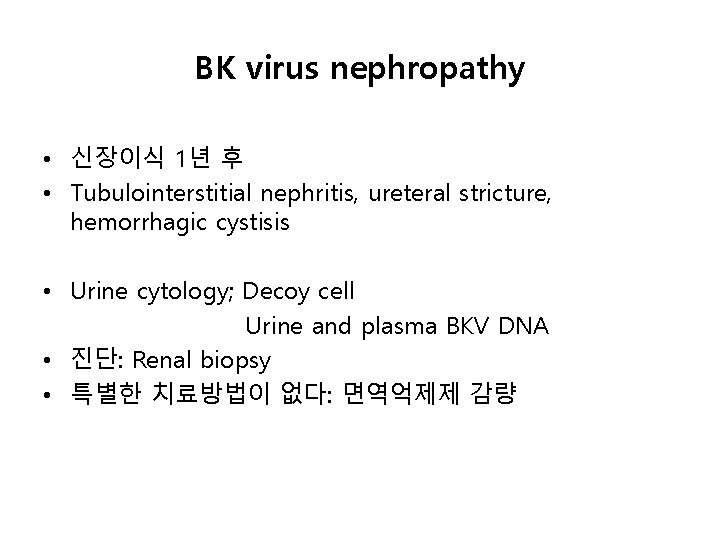 BK virus nephropathy

• 신장이식 1년 후
• Tubulointerstitial nephritis, ureteral stricture, hemorrhagic cystisis

• Urine cytology; Decoy cell
Urine and plasma BKV DNA
• 진단: Renal biopsy
• 특별한 치료방법이 없다: 면역억제제 감량